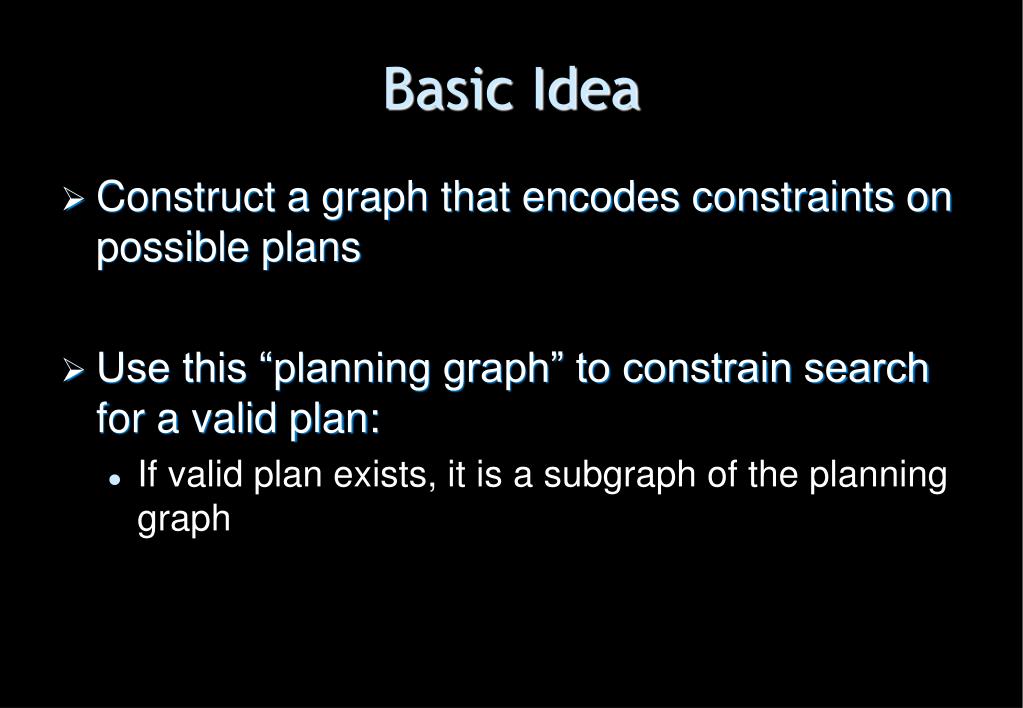 Basic Idea

➢ Construct a graph that encodes constraints on possible plans

➢ Use this “planning graph” to constrain search for a valid plan:

• If valid plan exists, it is a subgraph of the planning graph